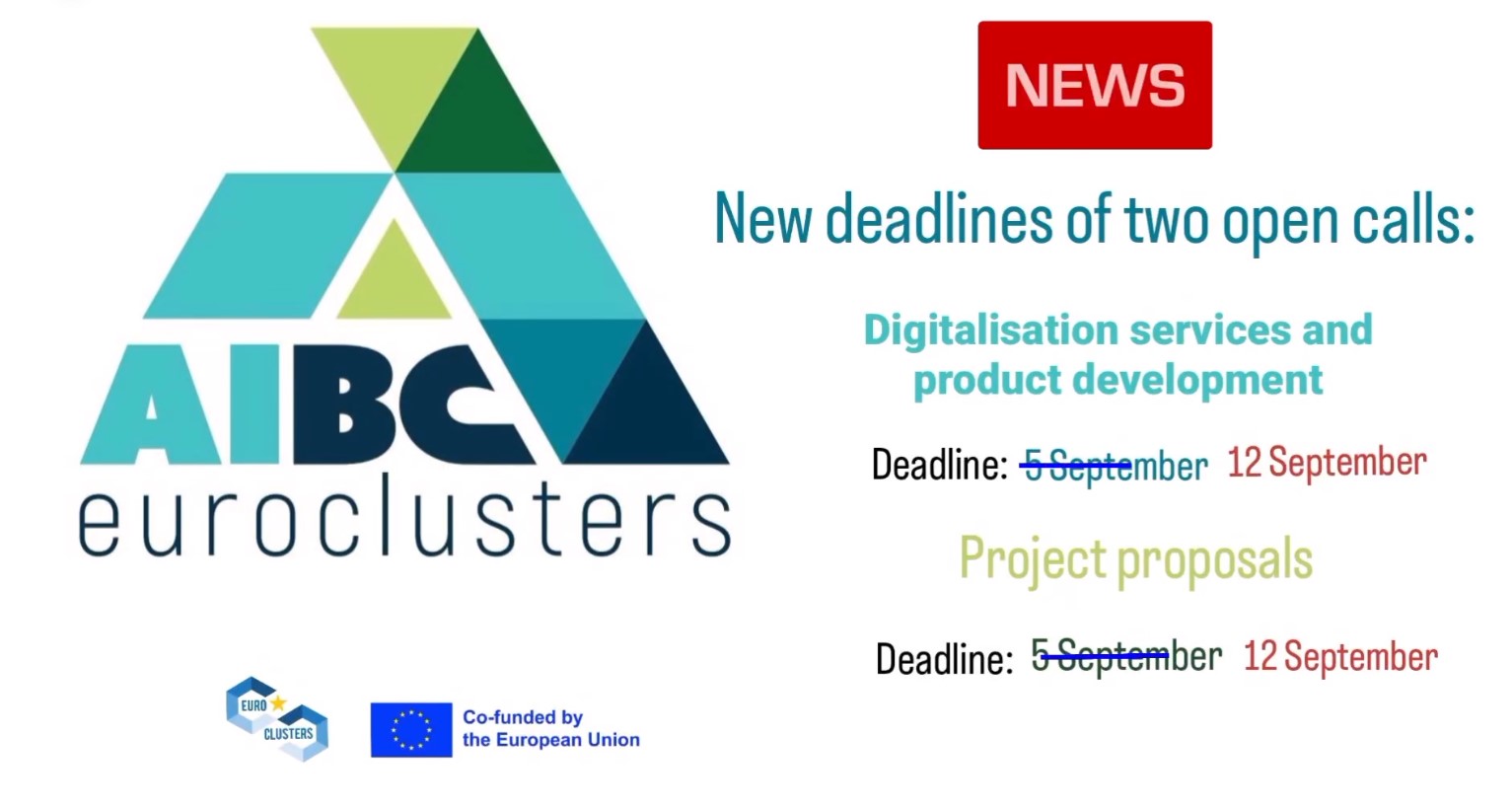 AIBC
euroclusters

EURO CLUSTERS

Co-funded by the European Union

NEWS

New deadlines of two open calls:

Digitalisation services and product development

Deadline: 5 September 12 September

Project proposals

Deadline: 5 September 12 September